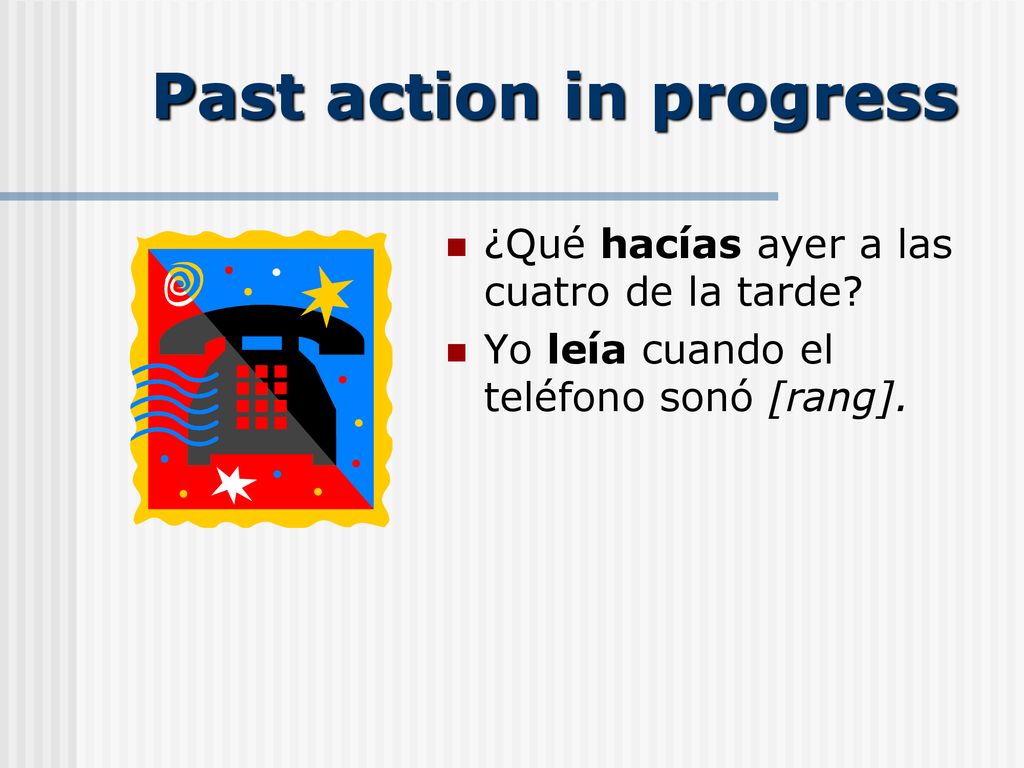 Past action in progress

¿Qué hacías ayer a las cuatro de la tarde?

Yo leía cuando el teléfono sonó [rang].